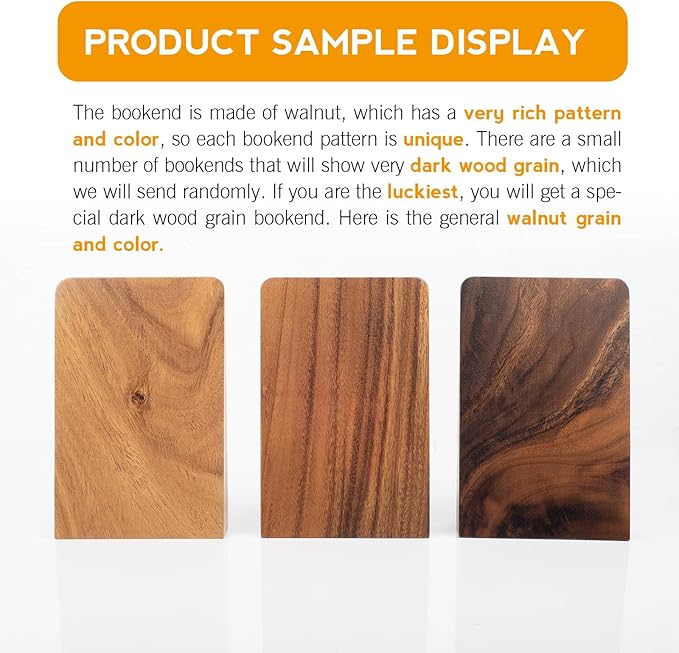 PRODUCT SAMPLE DISPLAY

The bookend is made of walnut, which has a very rich pattern and color, so each bookend pattern is unique. There are a small number of bookends that will show very dark wood grain, which we will send randomly. If you are the luckiest, you will get a special dark wood grain bookend. Here is the general walnut grain and color.